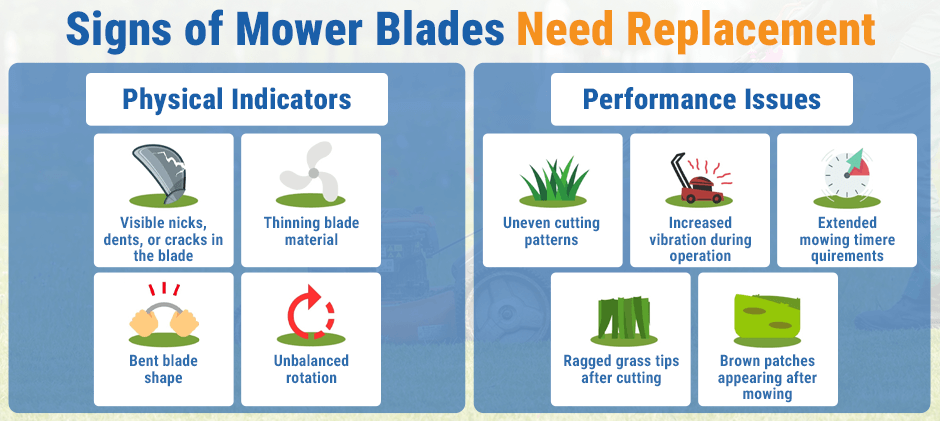 Signs of Mower Blades Need Replacement

Physical Indicators

Visible nicks, dents, or cracks in the blade

Thinning blade material

Bent blade shape

Unbalanced rotation

Performance Issues

Uneven cutting patterns

Increased vibration during operation

Extended mowing timere quirements

Ragged grass tips after cutting

Brown patches appearing after mowing